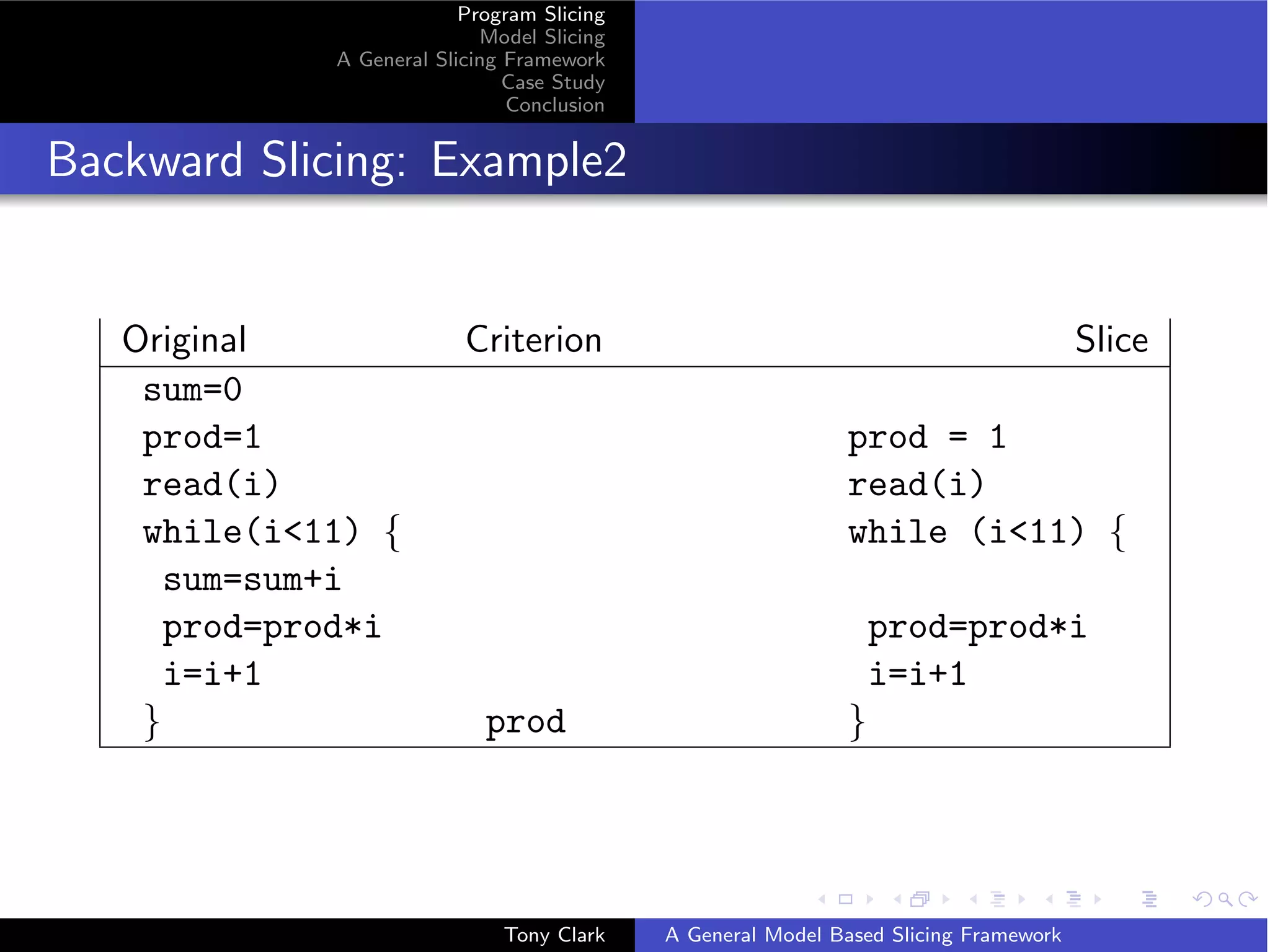 Program Slicing
Model Slicing
A General Slicing Framework
Case Study
Conclusion

Backward Slicing: Example2

| Original | Criterion | Slice |
|---|---|---|
| sum=0 | | |
| prod=1 | | prod = 1 |
| read(i) | | read(i) |
| while(i<11) { | | while (i<11) { |
| sum=sum+i | | |
| prod=prod*i | | prod=prod*i |
| i=i+1 | | i=i+1 |
| } | prod | } |

Tony Clark
A General Model Based Slicing Framework